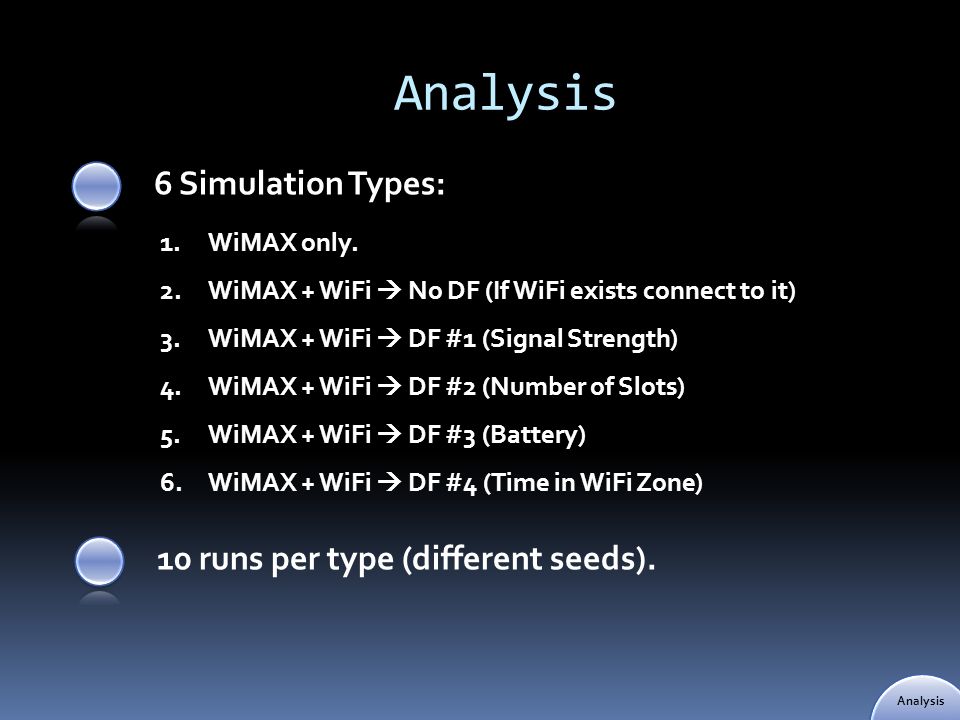 Analysis

6 Simulation Types:

1. WiMAX only.
2. WiMAX + WiFi → No DF (If WiFi exists connect to it)
3. WiMAX + WiFi → DF #1 (Signal Strength)
4. WiMAX + WiFi → DF #2 (Number of Slots)
5. WiMAX + WiFi → DF #3 (Battery)
6. WiMAX + WiFi → DF #4 (Time in WiFi Zone)

10 runs per type (different seeds).

Analysis